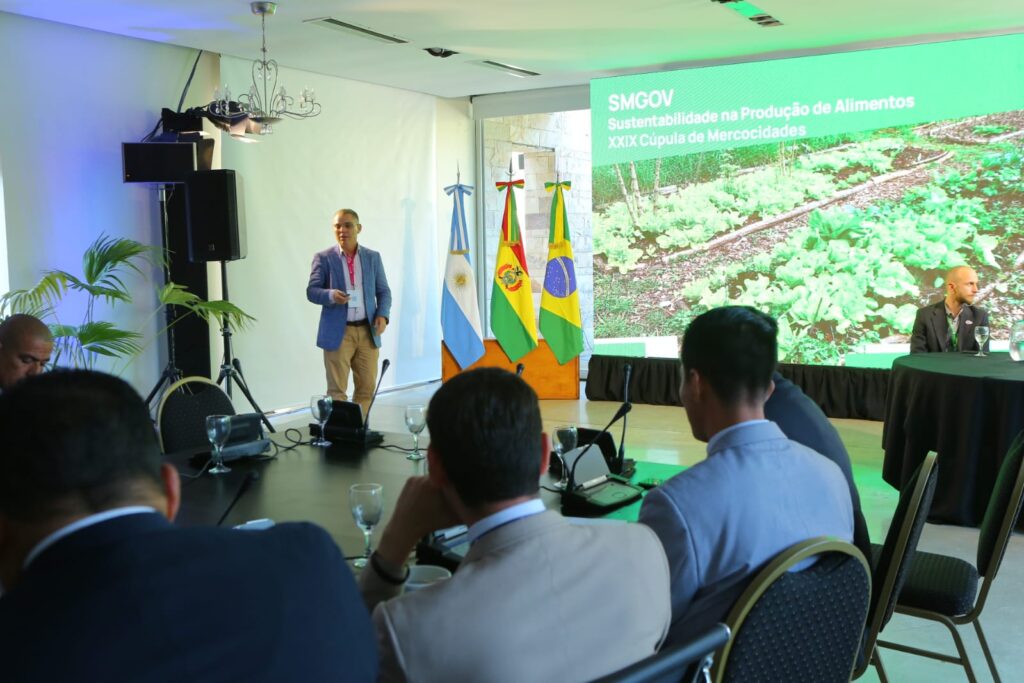 SMGOV
Sustentabilidade na Produção de Alimentos
XXIX Cúpula de Mercocidades